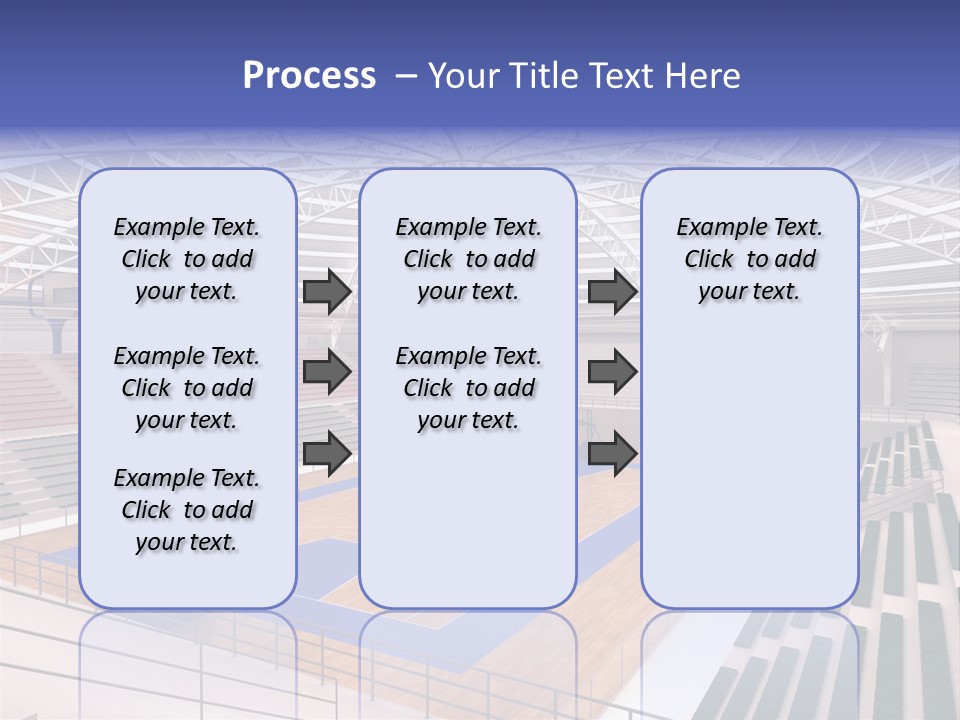 Process – Your Title Text Here

Example Text. Click to add your text.

Example Text. Click to add your text.

Example Text. Click to add your text.

Example Text. Click to add your text.

Example Text. Click to add your text.

Example Text. Click to add your text.